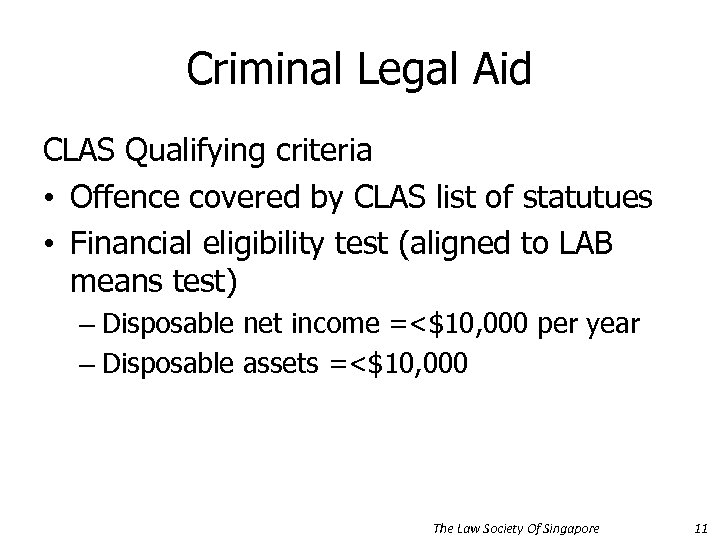 Criminal Legal Aid

CLAS Qualifying criteria

• Offence covered by CLAS list of statutues

• Financial eligibility test (aligned to LAB means test)

– Disposable net income =<\$10,000 per year

– Disposable assets =<\$10,000

The Law Society Of Singapore 11